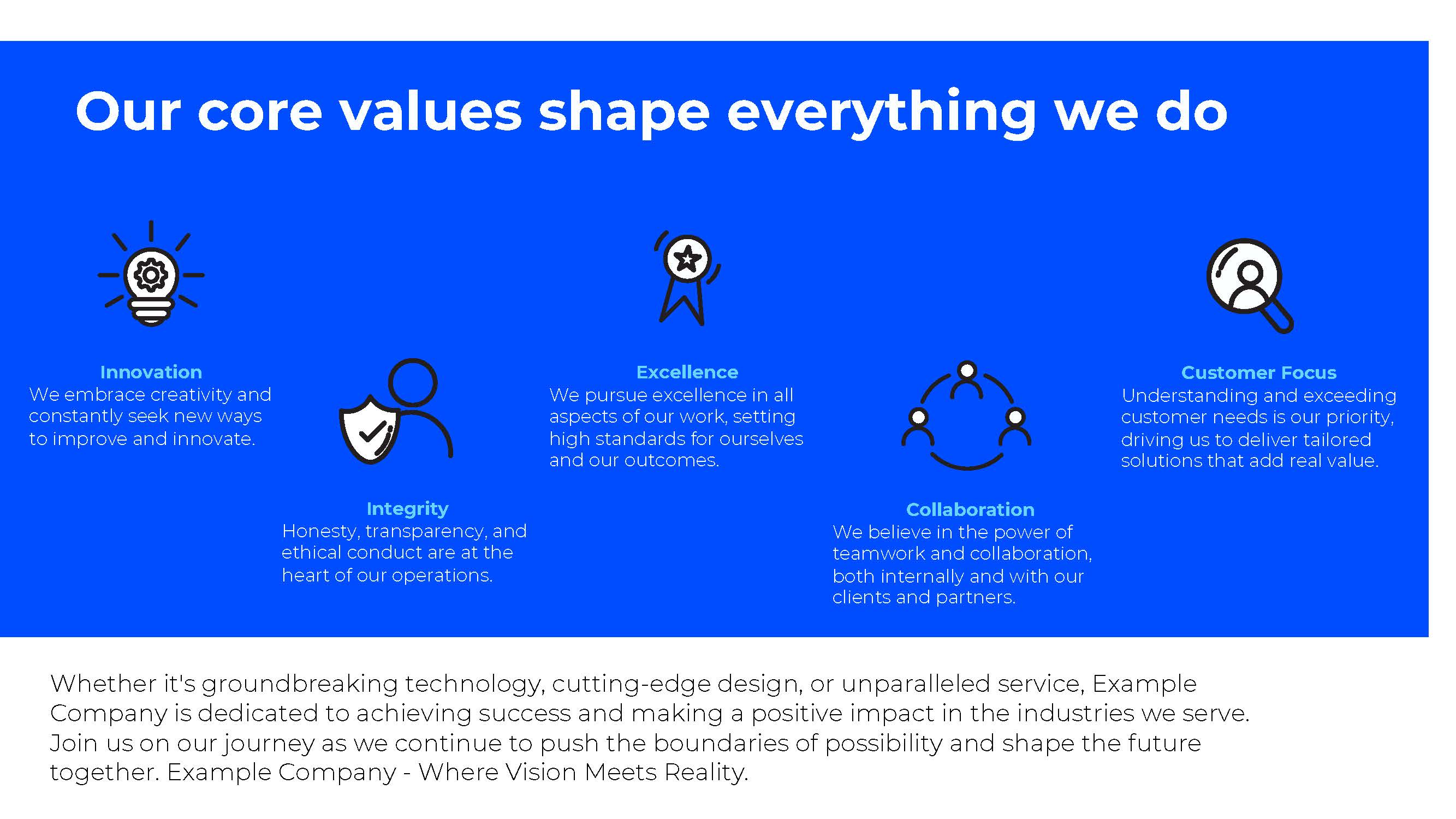 Our core values shape everything we do

Innovation
We embrace creativity and constantly seek new ways to improve and innovate.

Integrity
Honesty, transparency, and ethical conduct are at the heart of our operations.

Excellence
We pursue excellence in all aspects of our work, setting high standards for ourselves and our outcomes.

Collaboration
We believe in the power of teamwork and collaboration, both internally and with our clients and partners.

Customer Focus
Understanding and exceeding customer needs is our priority, driving us to deliver tailored solutions that add real value.

Whether it's groundbreaking technology, cutting-edge design, or unparalleled service, Example Company is dedicated to achieving success and making a positive impact in the industries we serve. Join us on our journey as we continue to push the boundaries of possibility and shape the future together. Example Company - Where Vision Meets Reality.